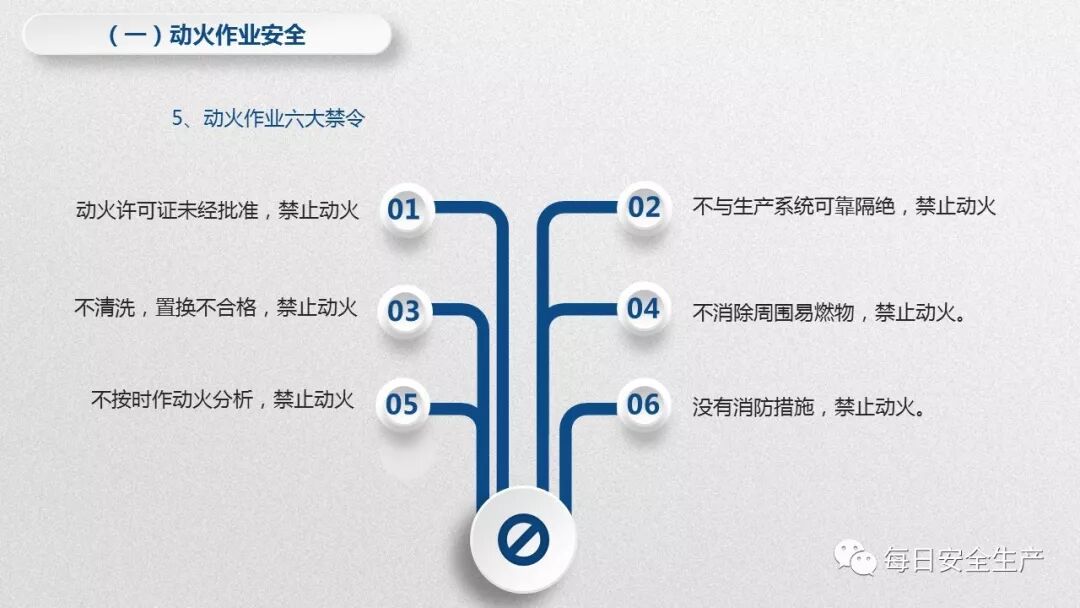 （一）动火作业安全

5、动火作业六大禁令

动火许可证未经批准，禁止动火 01

02 不与生产系统可靠隔绝，禁止动火

不清洗，置换不合格，禁止动火 03

04 不消除周围易燃物，禁止动火。

不按时作动火分析，禁止动火 05

06 没有消防措施，禁止动火。

每日安全生产